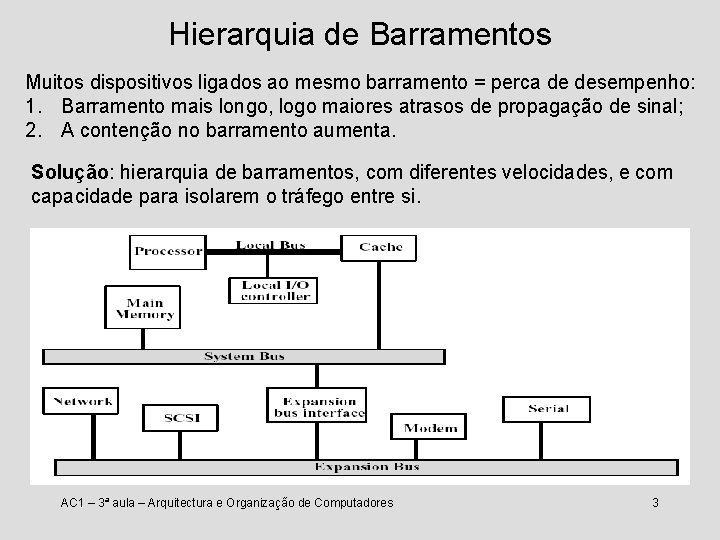 Hierarquia de Barramentos

Muitos dispositivos ligados ao mesmo barramento = perca de desempenho:
1. Barramento mais longo, logo maiores atrasos de propagação de sinal;
2. A contenção no barramento aumenta.

Solução: hierarquia de barramentos, com diferentes velocidades, e com capacidade para isolarem o tráfego entre si.

Processor
Local Bus
Cache
Local I/O controller
Main Memory
System Bus
Network
SCSI
Expansion bus interface
Modem
Serial
Expansion Bus

AC1 – 3ª aula – Arquitectura e Organização de Computadores
3